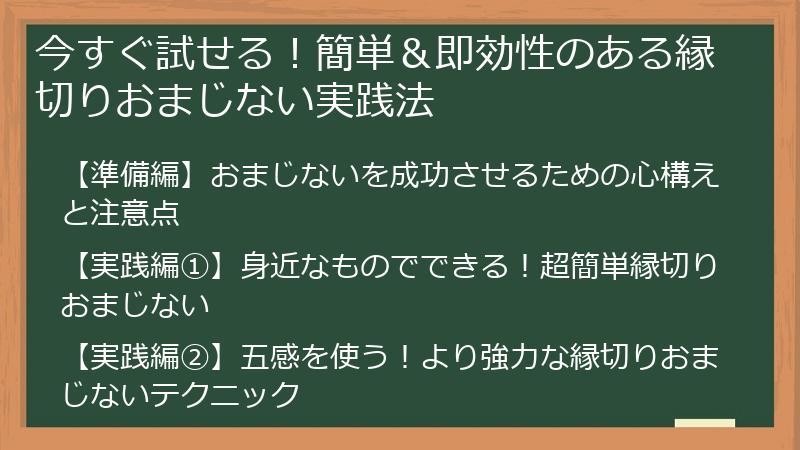 今すぐ試せる！簡単＆即効性のある縁切りおまじない実践法

【準備編】おまじないを成功させるための心構えと注意点

【実践編①】身近なものでできる！超簡単縁切りおまじない

【実践編②】五感を使う！より強力な縁切りおまじないテクニック